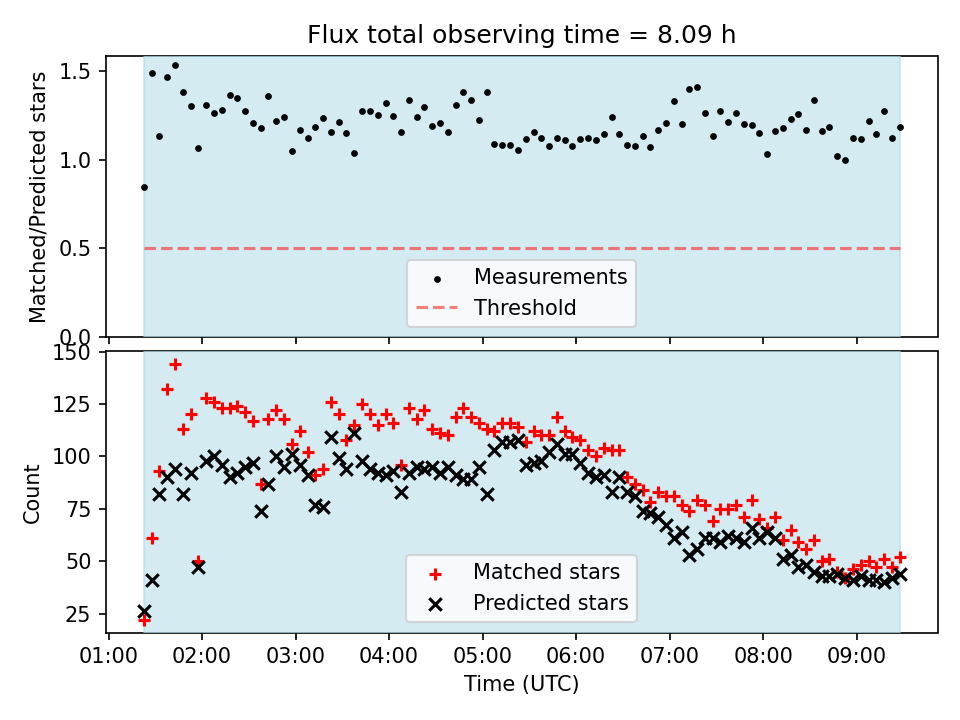 Flux total observing time = 8.09 h

Matched/Predicted stars

1.5
1.0
0.5
0.0

Measurements
Threshold

Count

150
125
100
75
50
25

Matched stars
Predicted stars

01:00 02:00 03:00 04:00 05:00 06:00 07:00 08:00 09:00

Time (UTC)